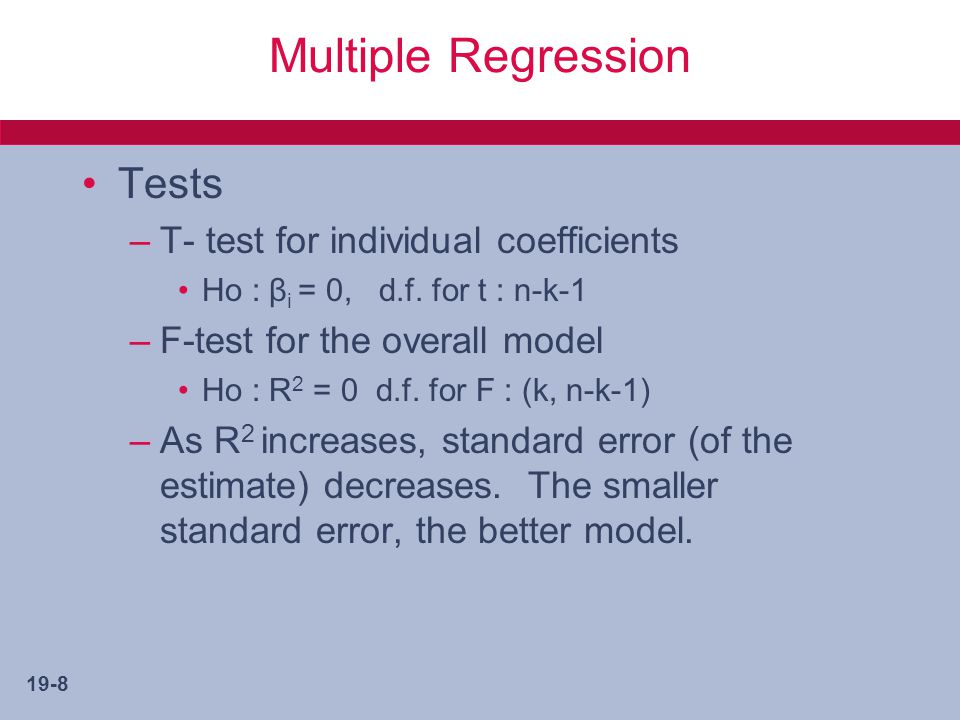 Multiple Regression

• Tests

– T- test for individual coefficients

• Ho : $\beta_i = 0$, d.f. for t : n-k-1

– F-test for the overall model

• Ho : $R^2 = 0$ d.f. for F : (k, n-k-1)

– As $R^2$ increases, standard error (of the estimate) decreases. The smaller standard error, the better model.

19-8